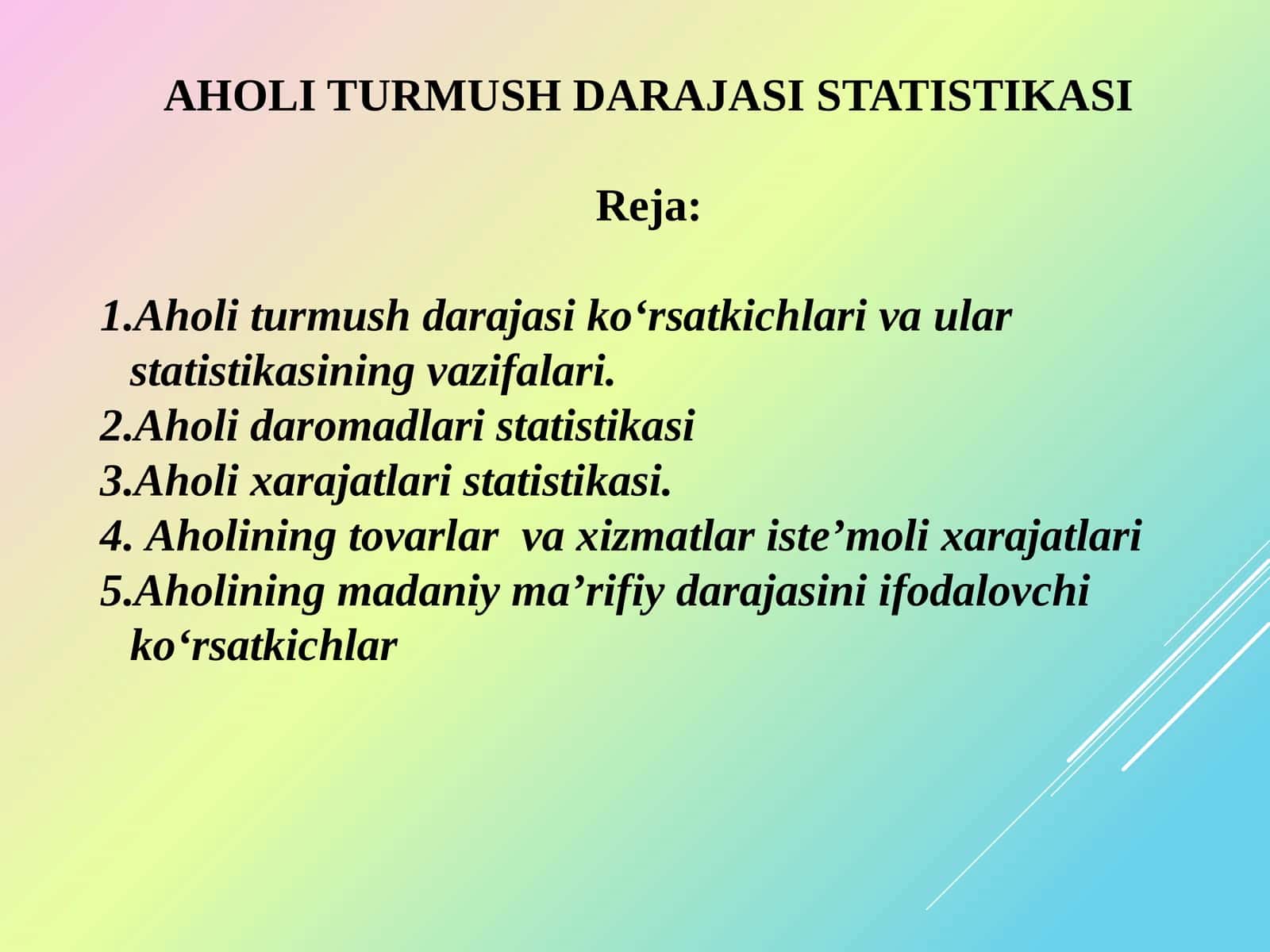 AHOLI TURMUSH DARAJASI STATISTIKASI

Reja:

1.Aholi turmush darajasi ko‘rsatkichlari va ular statistikasining vazifalari.
2.Aholi daromadlari statistikasi
3.Aholi xarajatlari statistikasi.
4. Aholining tovarlar va xizmatlar iste’moli xarajatlari
5.Aholining madaniy ma’rifiy darajasini ifodalovchi ko‘rsatkichlar